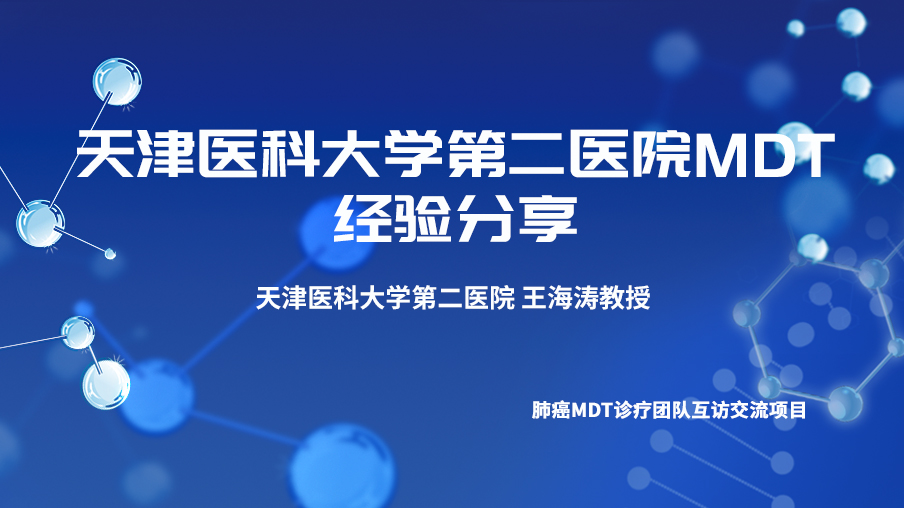 天津医科大学第二医院MDT经验分享

天津医科大学第二医院 王海涛教授

肺癌MDT诊疗团队互访交流项目